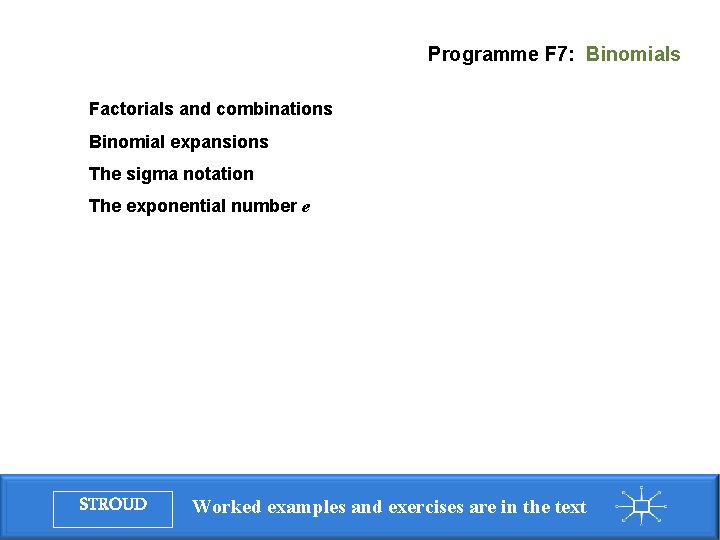 Programme F7: Binomials

Factorials and combinations

Binomial expansions

The sigma notation

The exponential number $e$

STROUD

Worked examples and exercises are in the text